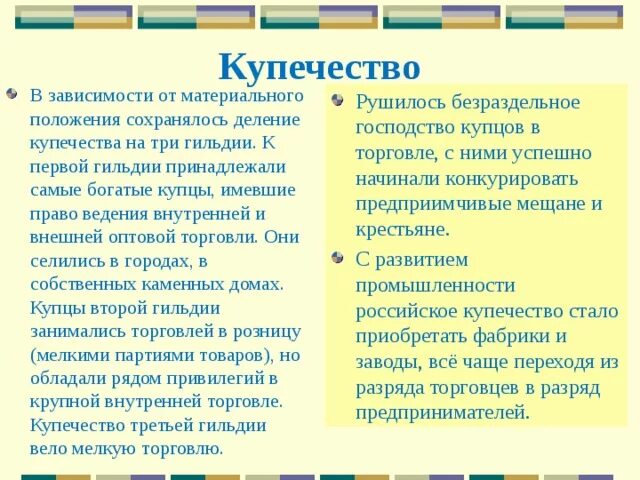 Купечество

В зависимости от материального положения сохранялось деление купечества на три гильдии. К первой гильдии принадлежали самые богатые купцы, имевшие право ведения внутренней и внешней оптовой торговли. Они селились в городах, в собственных каменных домах. Купцы второй гильдии занимались торговлей в розницу (мелкими партиями товаров), но обладали рядом привилегий в крупной внутренней торговле. Купечество третьей гильдии вело мелкую торговлю.

Рушилось безраздельное господство купцов в торговле, с ними успешно начинали конкурировать предприимчивые мещане и крестьяне.

С развитием промышленности российское купечество стало приобретать фабрики и заводы, всё чаще переходя из разряда торговцев в разряд предпринимателей.